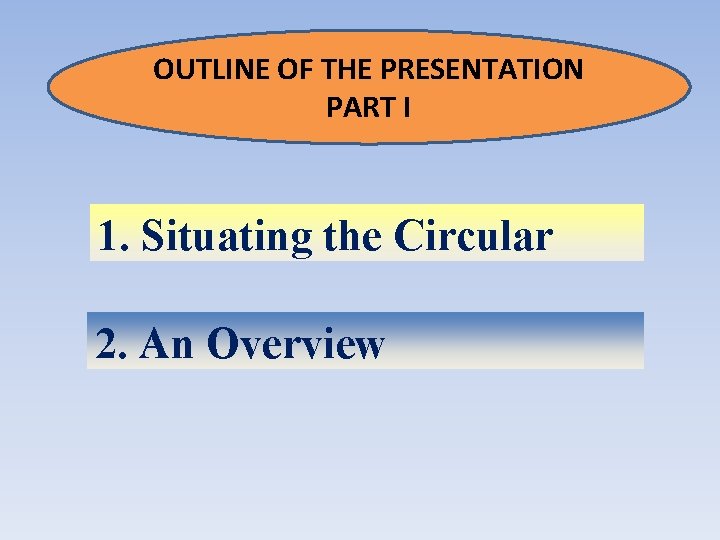 OUTLINE OF THE PRESENTATION
PART I

1. Situating the Circular

2. An Overview